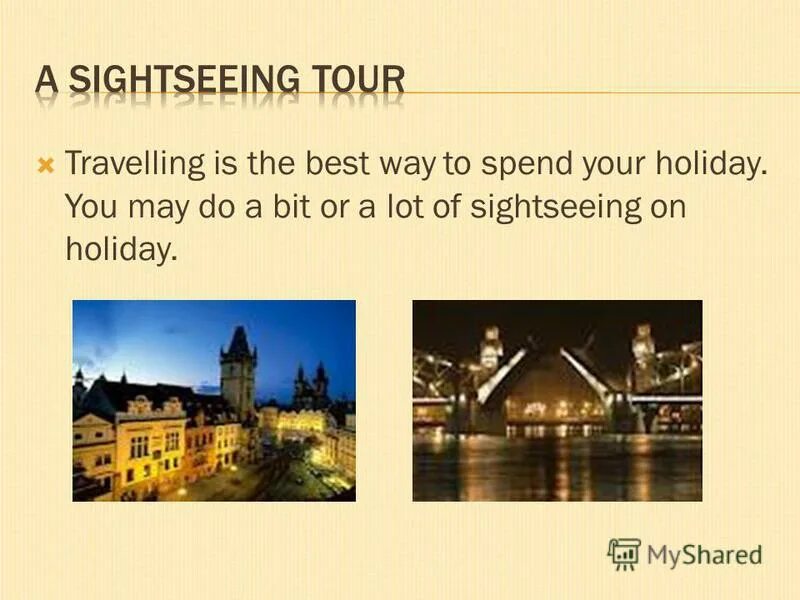 A SIGHTSEEING TOUR

Travelling is the best way to spend your holiday. You may do a bit or a lot of sightseeing on holiday.

MyShared